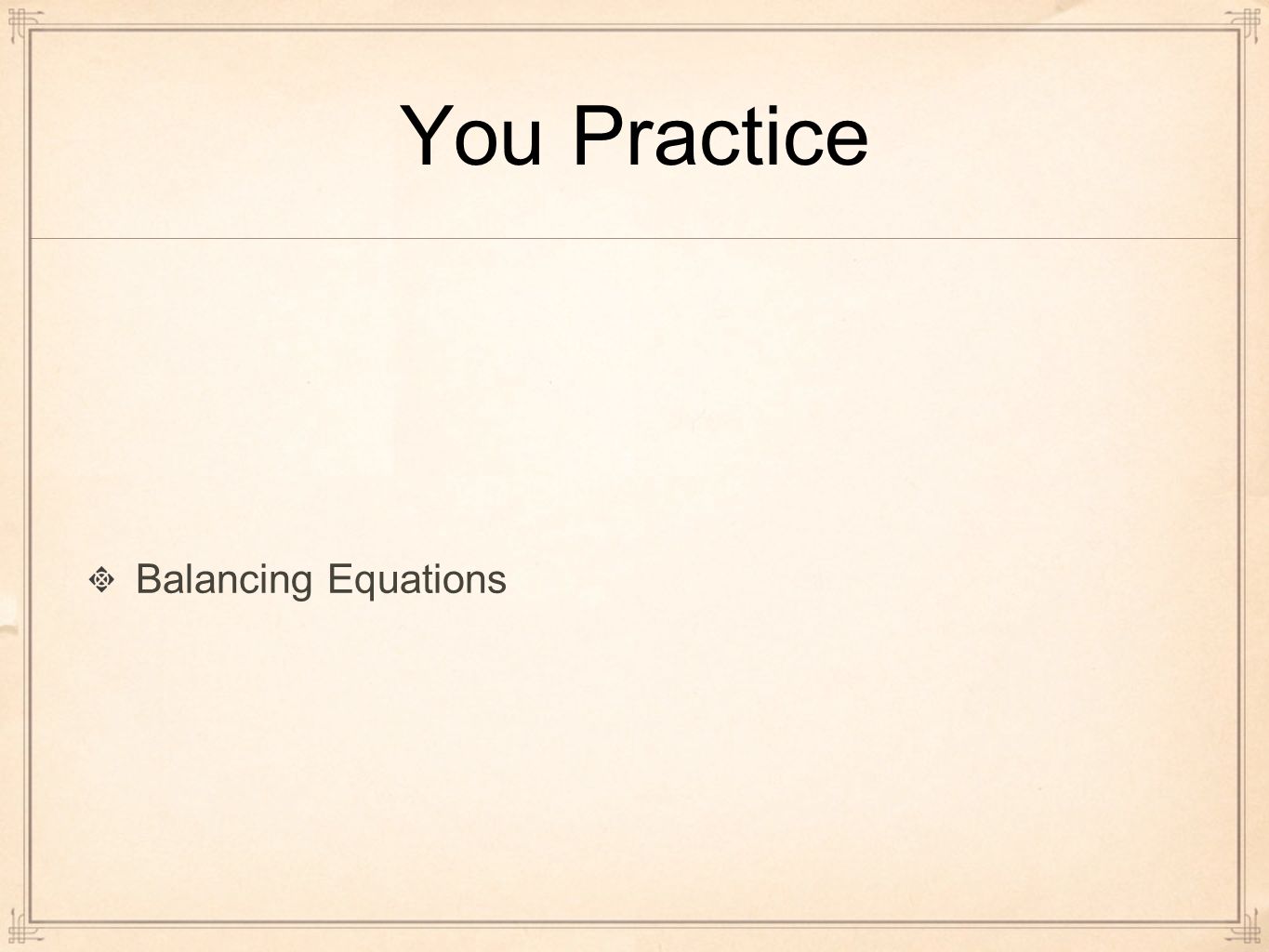 You Practice

Balancing Equations